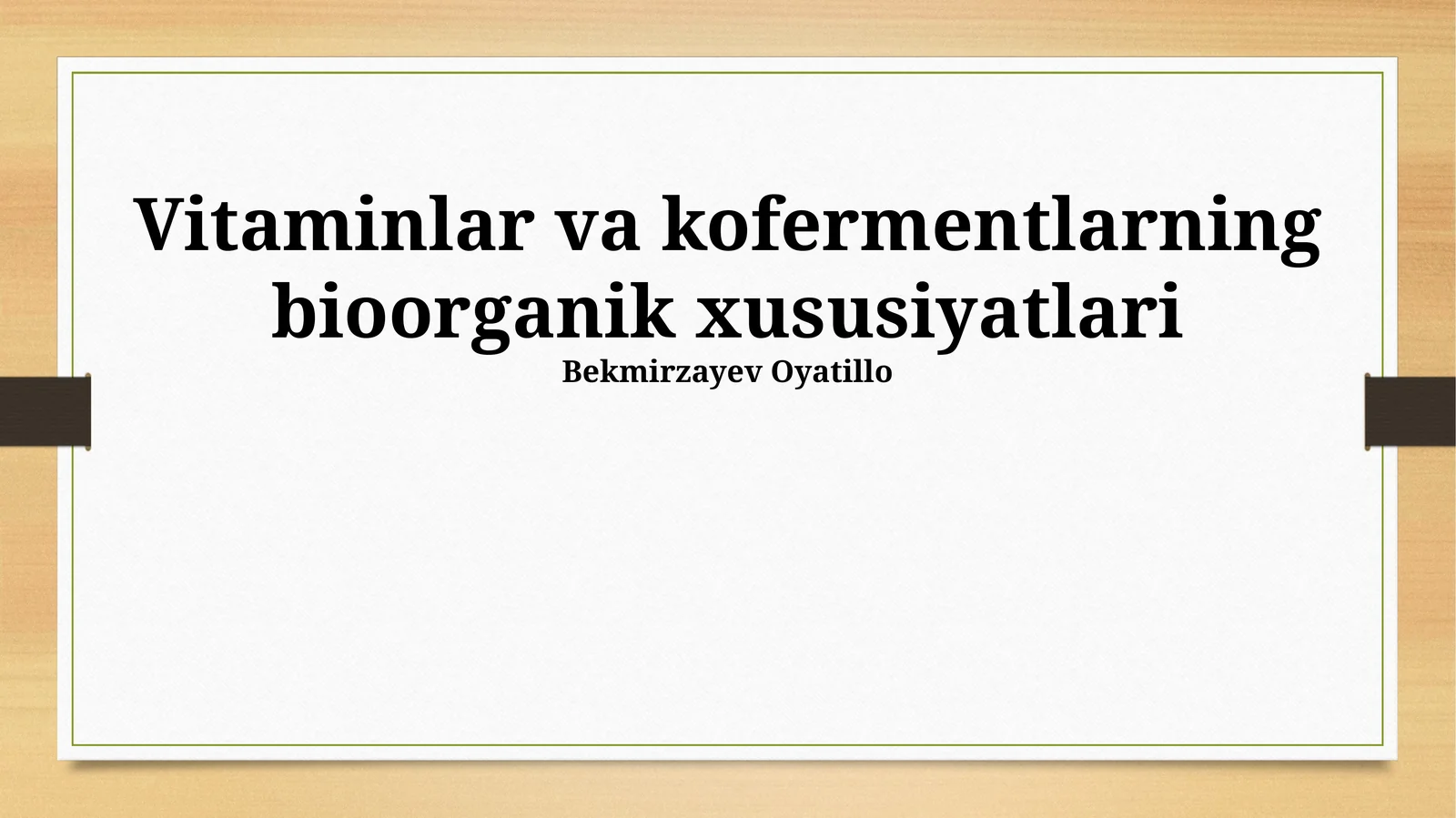 Vitaminlar va kofermentlarning bioorganik xususiyatlari

Bekmirzayev Oyatillo